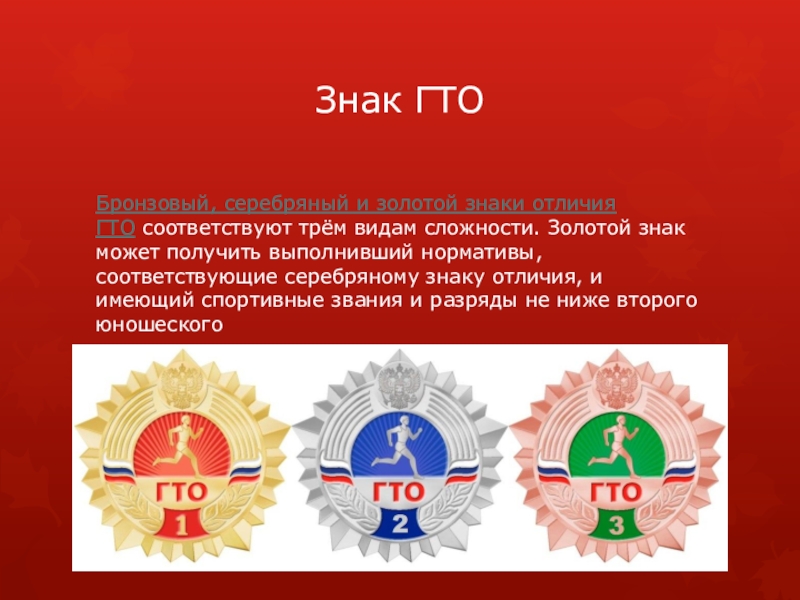 Знак ГТО

Бронзовый, серебряный и золотой знаки отличия ГТО соответствуют трём видам сложности. Золотой знак может получить выполнивший нормативы, соответствующие серебряному знаку отличия, и имеющий спортивные звания и разряды не ниже второго юношеского

ГТО
1

ГТО
2

ГТО
3